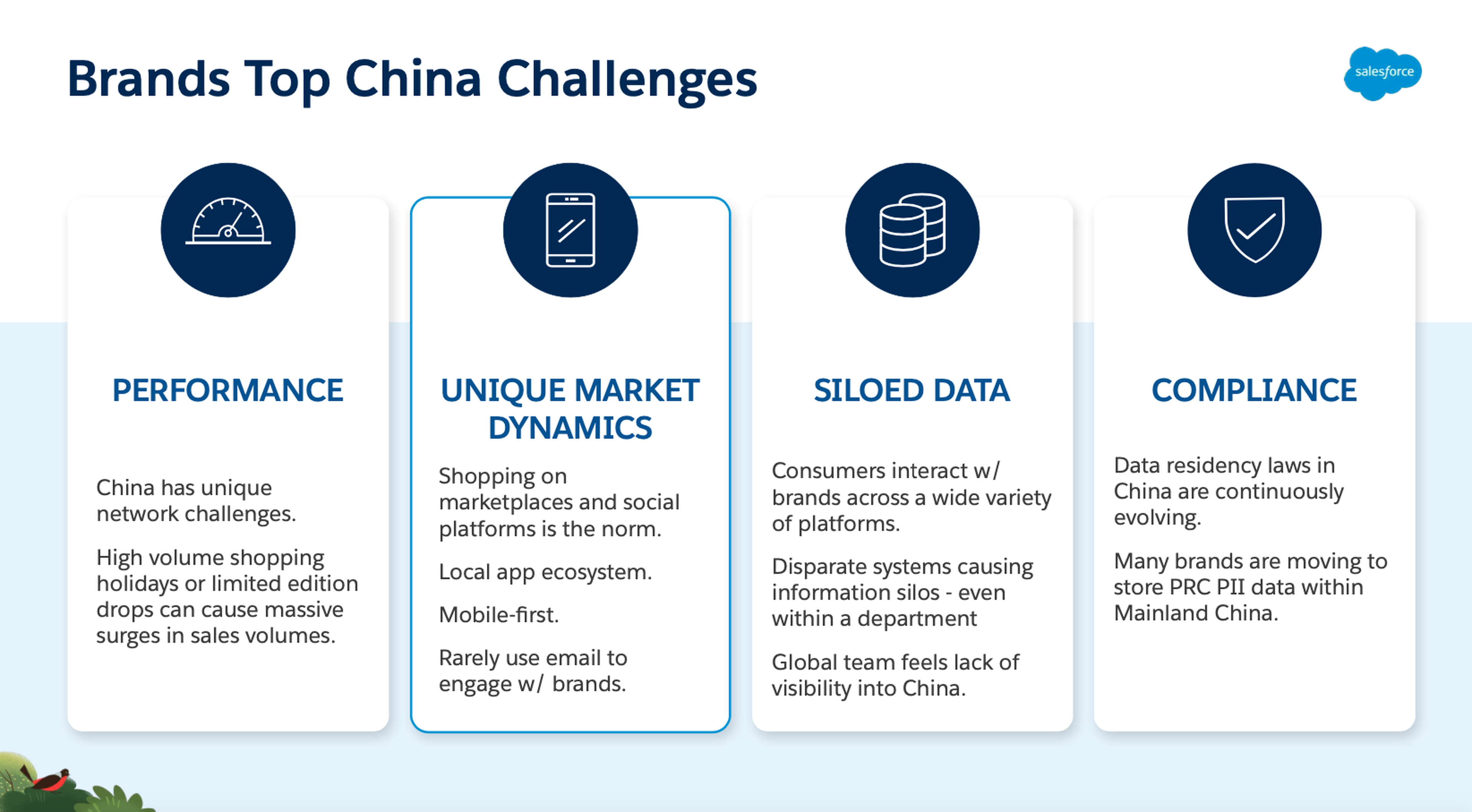 Brands Top China Challenges

salesforce

PERFORMANCE

China has unique network challenges.

High volume shopping holidays or limited edition drops can cause massive surges in sales volumes.

UNIQUE MARKET DYNAMICS

Shopping on marketplaces and social platforms is the norm.

Local app ecosystem.

Mobile-first.

Rarely use email to engage w/ brands.

SILOED DATA

Consumers interact w/ brands across a wide variety of platforms.

Disparate systems causing information silos - even within a department

Global team feels lack of visibility into China.

COMPLIANCE

Data residency laws in China are continuously evolving.

Many brands are moving to store PRC PII data within Mainland China.